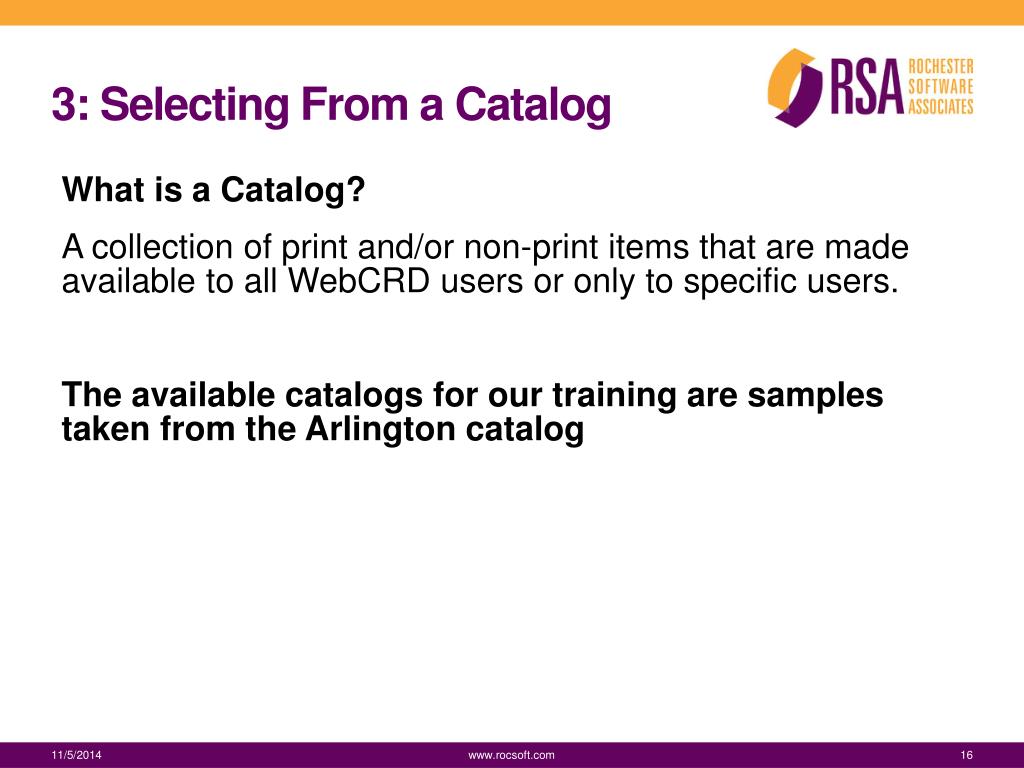 3: Selecting From a Catalog

RSA ROCHESTER SOFTWARE ASSOCIATES

What is a Catalog?

A collection of print and/or non-print items that are made available to all WebCRD users or only to specific users.

The available catalogs for our training are samples taken from the Arlington catalog

11/5/2014

www.rocsoft.com

16